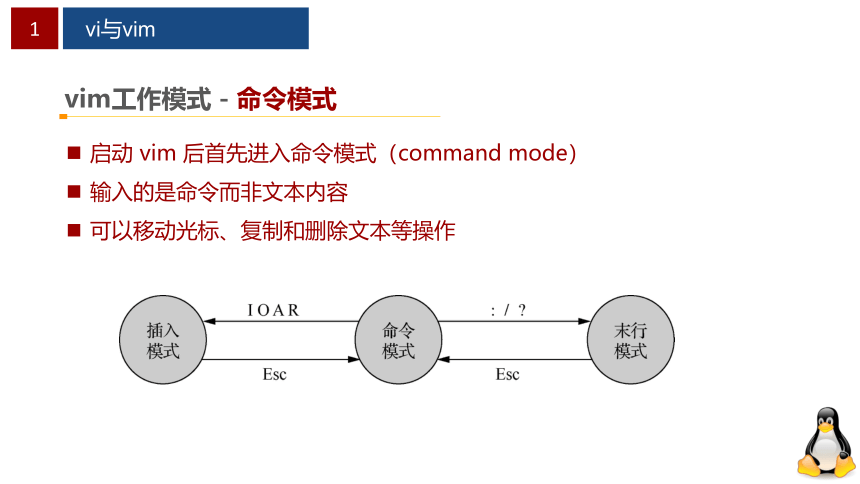 1 vi与vim

vim工作模式 - 命令模式

■ 启动 vim 后首先进入命令模式（command mode）

■ 输入的是命令而非文本内容

■ 可以移动光标、复制和删除文本等操作

插入模式

I O A R

Esc

命令模式

: / ?

Esc

末行模式